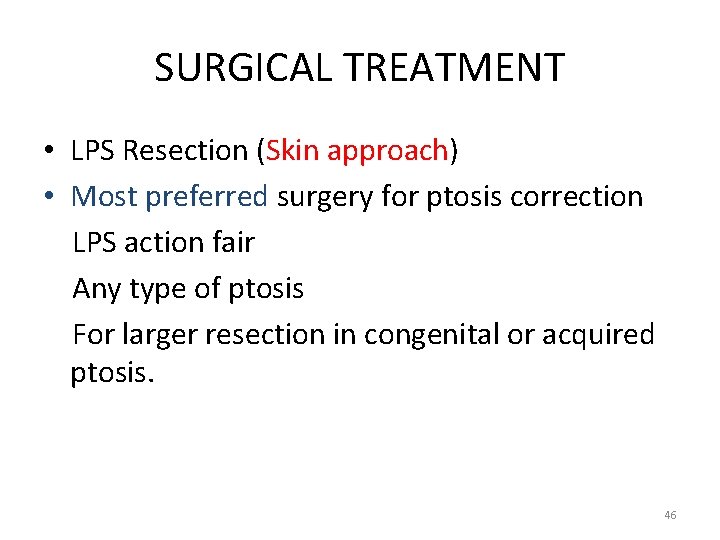 SURGICAL TREATMENT

• LPS Resection (Skin approach)
• Most preferred surgery for ptosis correction

LPS action fair

Any type of ptosis

For larger resection in congenital or acquired ptosis.

46